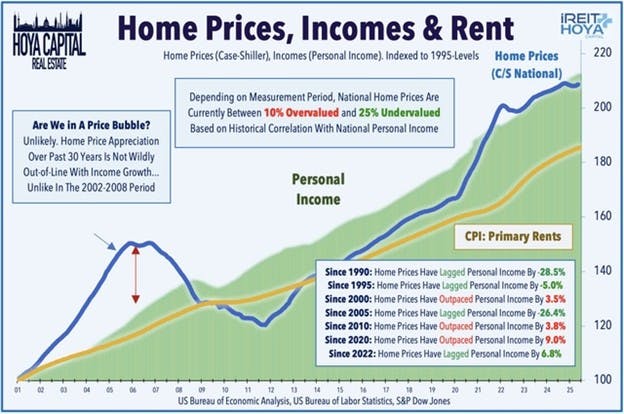 HOYA CAPITAL REAL ESTATE

Home Prices, Incomes & Rent

iREIT HOYA CAPITAL

Home Prices (Case-Shiller), Incomes (Personal Income). Indexed to 1995-Levels

Home Prices (C/S National)

Depending on Measurement Period, National Home Prices Are Currently Between 10% Overvalued and 25% Undervalued Based on Historical Correlation With National Personal Income

Are We in A Price Bubble?
Unlikely. Home Price Appreciation Over Past 30 Years Is Not Wildly Out-of-Line With Income Growth... Unlike In The 2002-2008 Period

Personal Income

CPI: Primary Rents

Since 1990: Home Prices Have Lagged Personal Income By -28.5%
Since 1995: Home Prices Have Lagged Personal Income By -5.0%
Since 2000: Home Prices Have Outpaced Personal Income By 3.5%
Since 2005: Home Prices Have Lagged Personal Income By -26.4%
Since 2010: Home Prices Have Outpaced Personal Income By 3.8%
Since 2020: Home Prices Have Outpaced Personal Income By 9.0%
Since 2022: Home Prices Have Lagged Personal Income By 6.8%

220
200
180
160
140
120
100

01 02 03 04 05 06 07 08 09 10 11 12 13 14 15 16 17 18 19 20 21 22 23 24 25

US Bureau of Economic Analysis, US Bureau of Labor Statistics, S&P Dow Jones